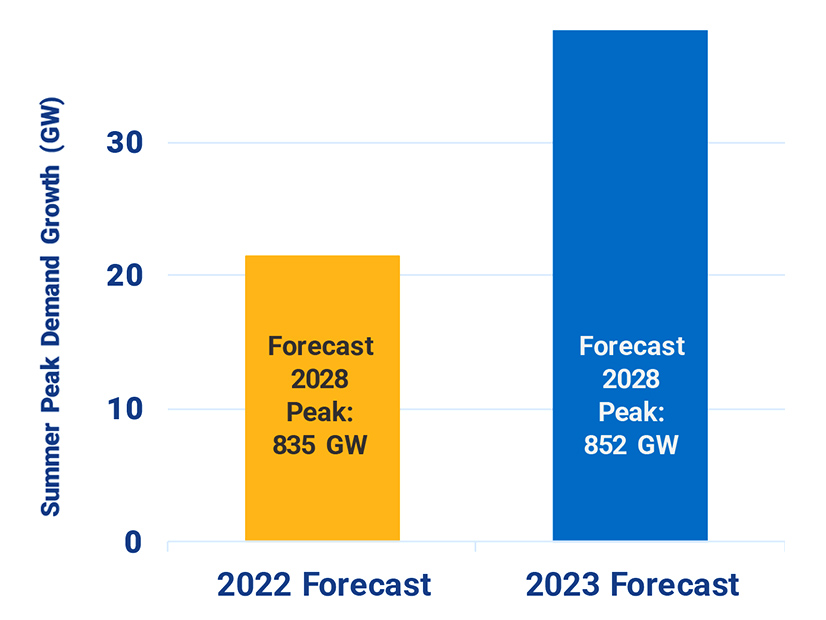 Summer Peak Demand Growth (GW)

30
20
10
0

Forecast 2028 Peak: 835 GW

Forecast 2028 Peak: 852 GW

2022 Forecast
2023 Forecast